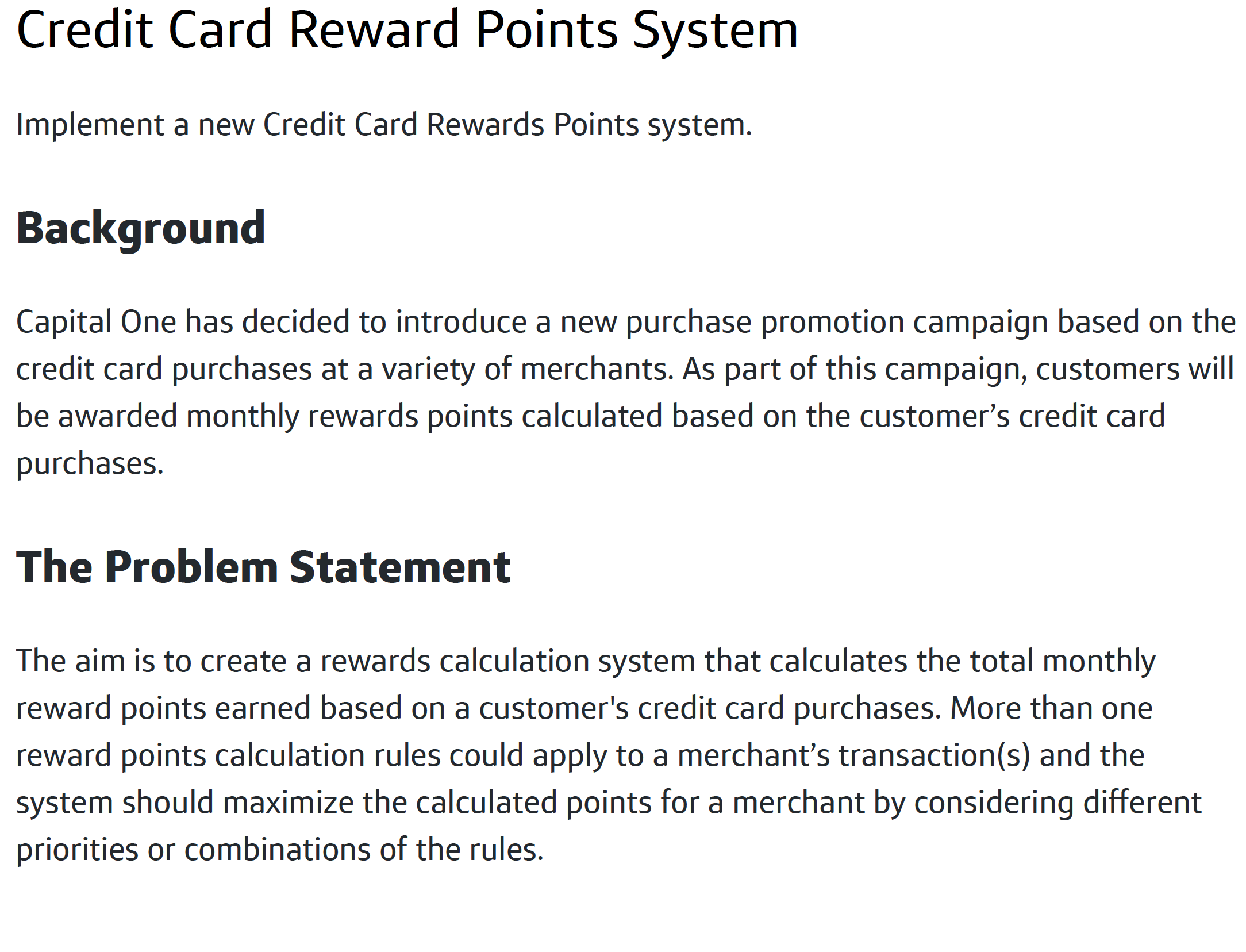 Credit Card Reward Points System

Implement a new Credit Card Rewards Points system.

Background

Capital One has decided to introduce a new purchase promotion campaign based on the credit card purchases at a variety of merchants. As part of this campaign, customers will be awarded monthly rewards points calculated based on the customer’s credit card purchases.

The Problem Statement

The aim is to create a rewards calculation system that calculates the total monthly reward points earned based on a customer's credit card purchases. More than one reward points calculation rules could apply to a merchant’s transaction(s) and the system should maximize the calculated points for a merchant by considering different priorities or combinations of the rules.